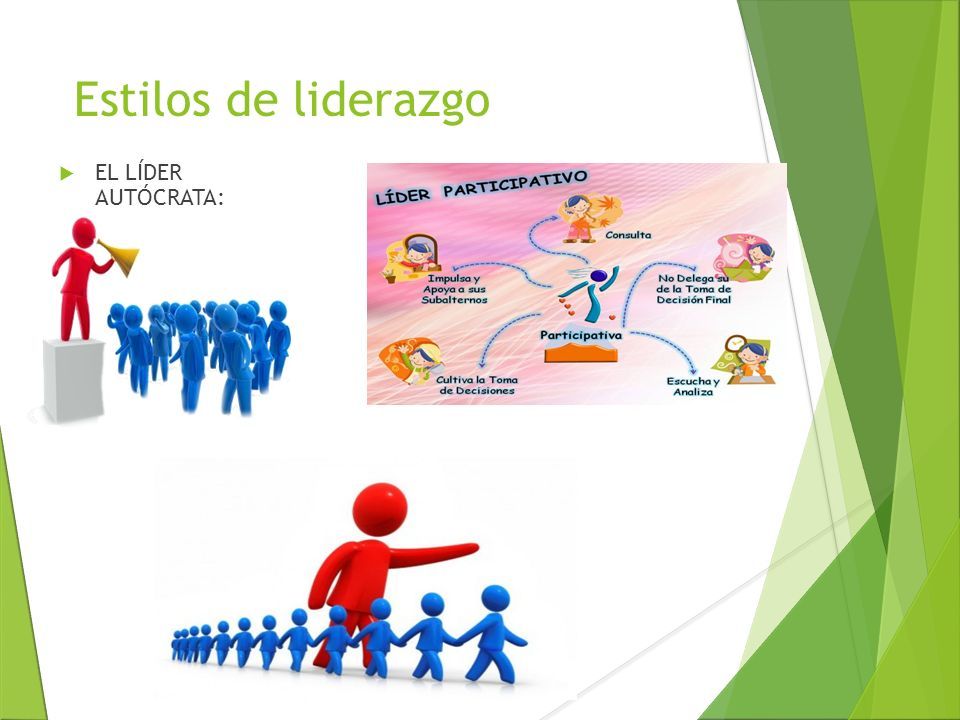 Estilos de liderazgo

EL LÍDER AUTÓCRATA:

LÍDER PARTICIPATIVO

Consulta

Impulsa y Apoya a sus Subalternos

No Delega su de la Toma de Decisión Final

Participativa

Cultiva la Toma de Decisiones

Escucha y Analiza